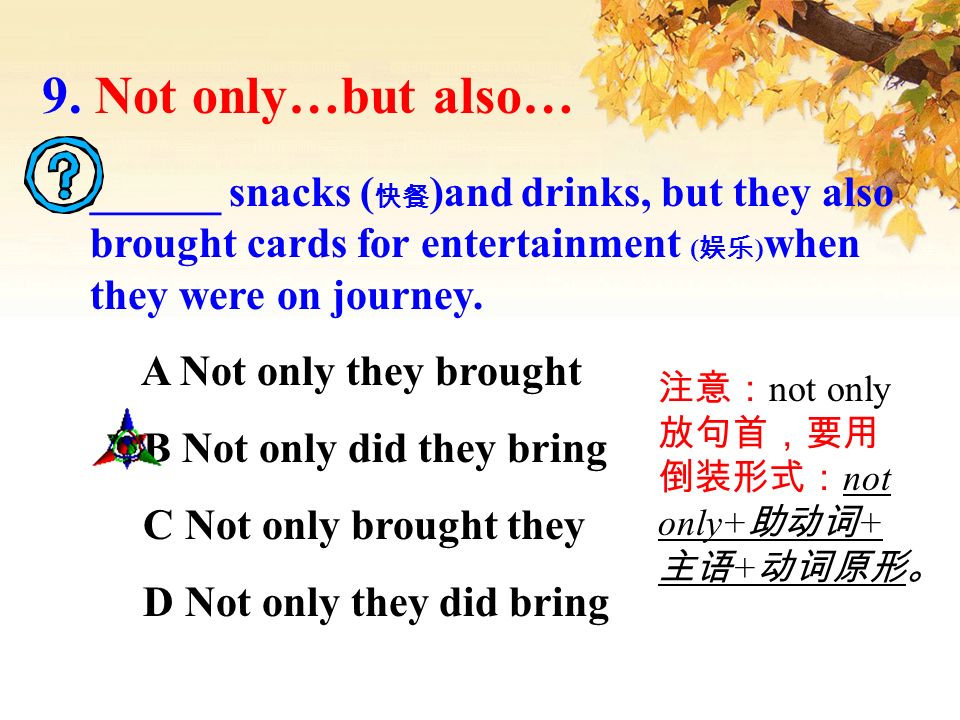 9. Not only…but also…

______ snacks (快餐)and drinks, but they also brought cards for entertainment (娱乐)when they were on journey.

A Not only they brought

B Not only did they bring

C Not only brought they

D Not only they did bring

注意：not only 放句首，要用倒装形式：not only+助动词+主语+动词原形。